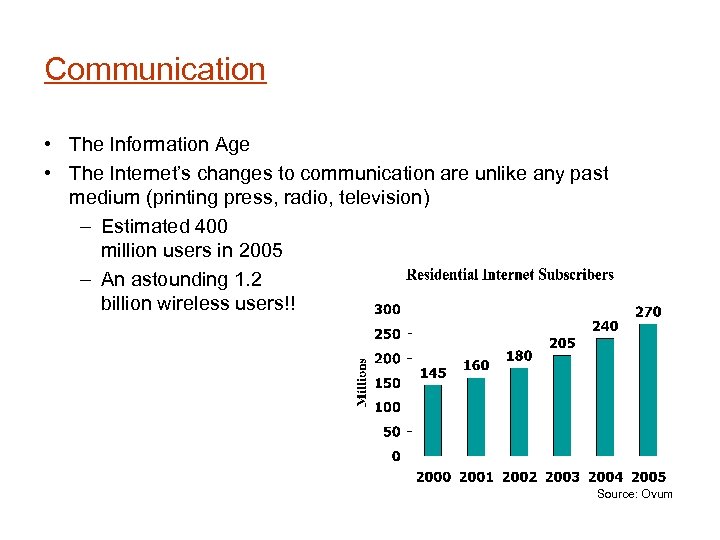 Communication

• The Information Age
• The Internet's changes to communication are unlike any past medium (printing press, radio, television)
– Estimated 400 million users in 2005
– An astounding 1.2 billion wireless users!!

Residential Internet Subscribers

Millions
300
250
200
150
100
50
0

145 160 180 205 240 270

2000 2001 2002 2003 2004 2005

Source: Ovum